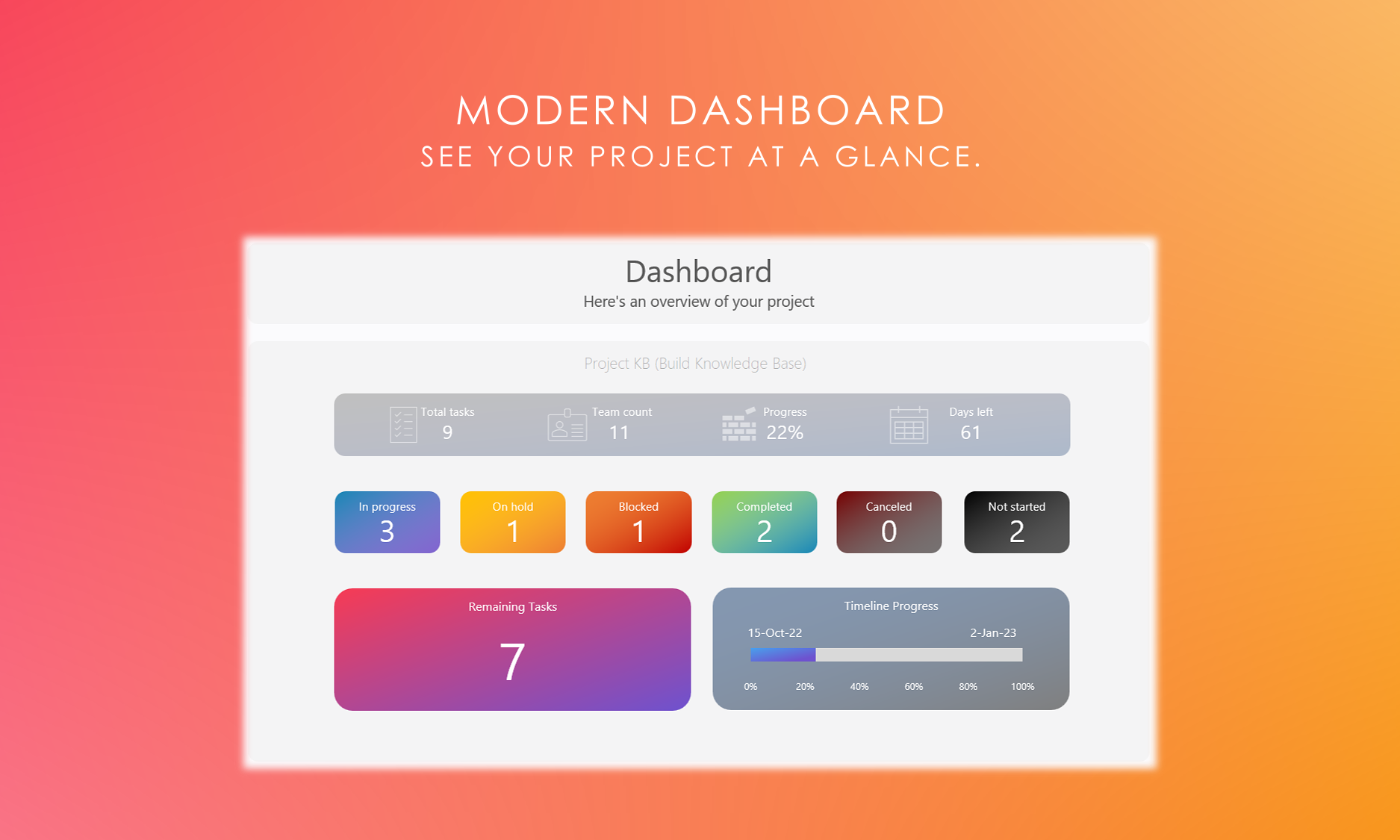 MODERN DASHBOARD
SEE YOUR PROJECT AT A GLANCE.

Dashboard
Here's an overview of your project

Project KB (Build Knowledge Base)

Total tasks
9

Team count
11

Progress
22%

Days left
61

In progress
3

On hold
1

Blocked
1

Completed
2

Canceled
0

Not started
2

Remaining Tasks
7

Timeline Progress
15-Oct-22
2-Jan-23
0%
20%
40%
60%
80%
100%